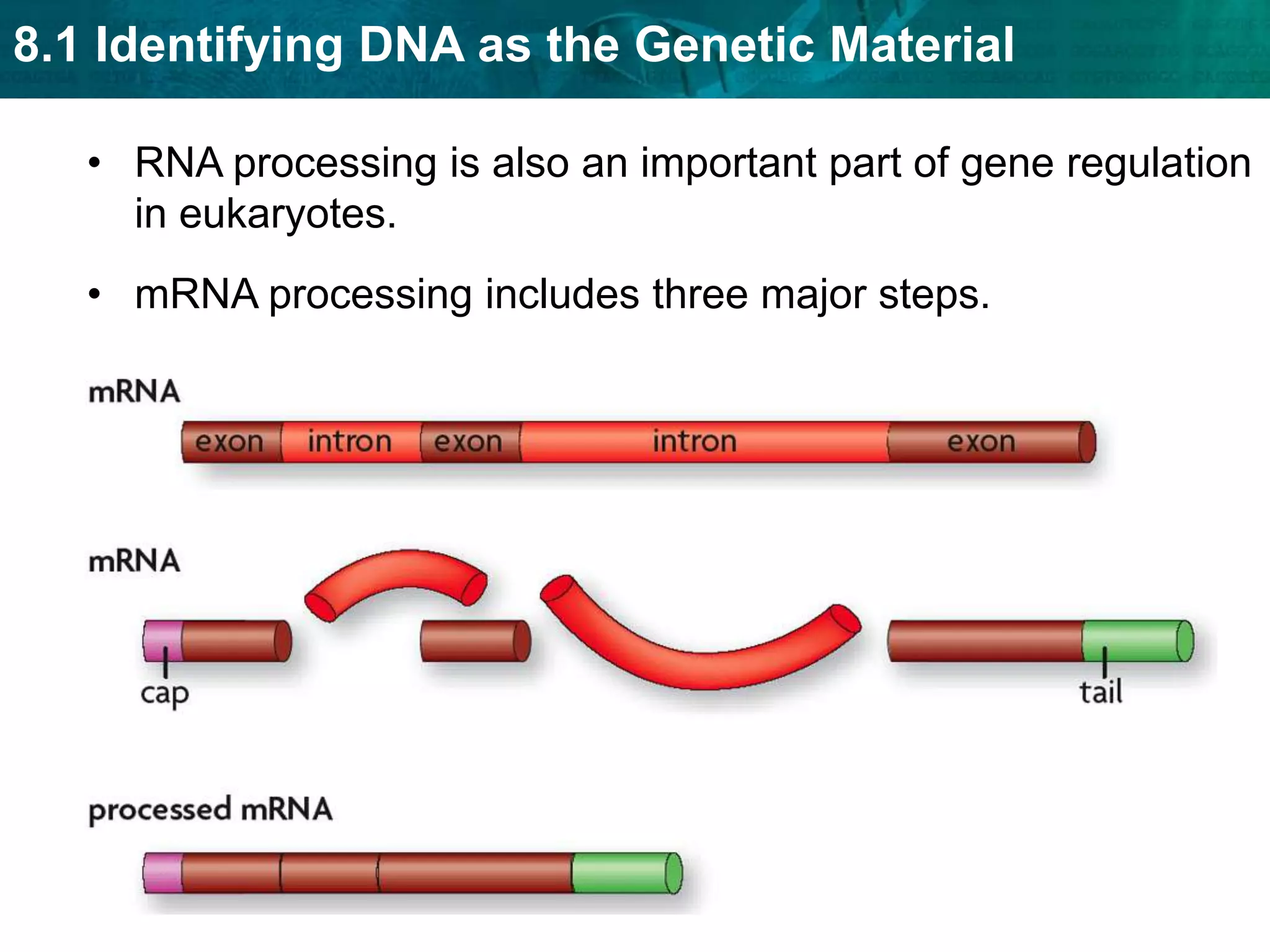 8.1 Identifying DNA as the Genetic Material

• RNA processing is also an important part of gene regulation in eukaryotes.

• mRNA processing includes three major steps.

mRNA

exon intron exon intron exon

mRNA

cap

tail

processed mRNA